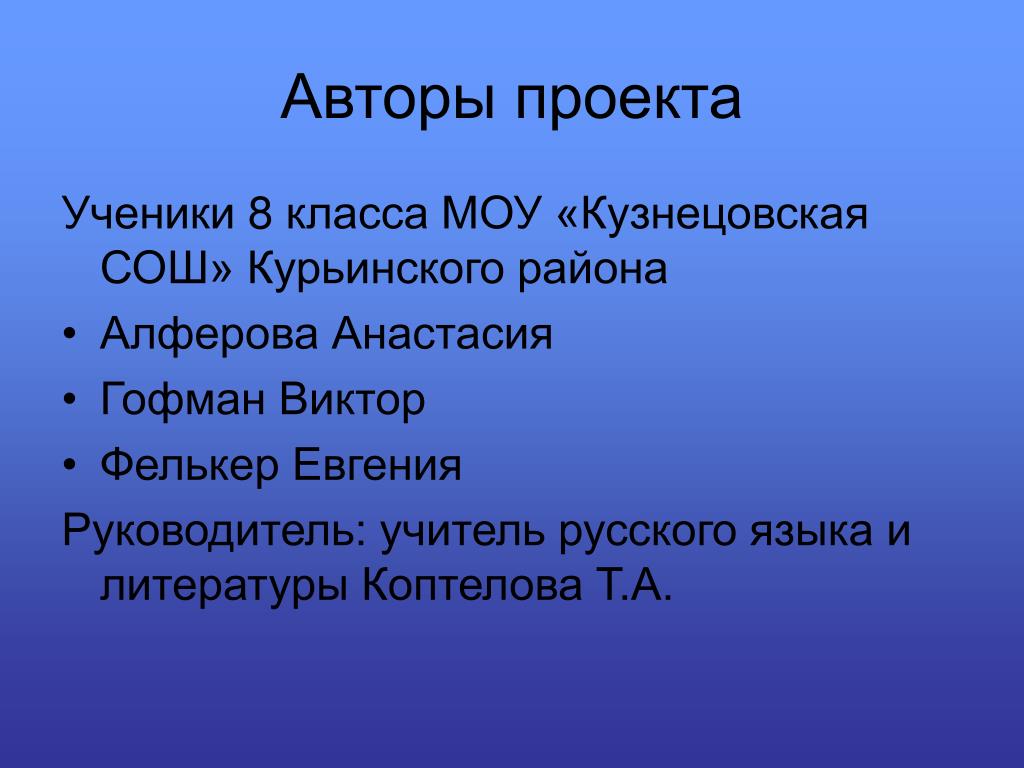 Авторы проекта

Ученики 8 класса МОУ «Кузнецовская СОШ» Курьинского района

• Алферова Анастасия
• Гофман Виктор
• Фелькер Евгения

Руководитель: учитель русского языка и литературы Коптелова Т.А.